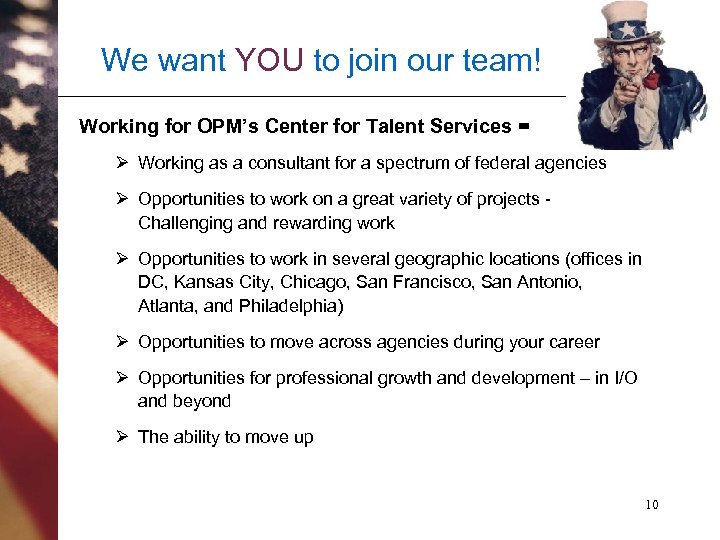 We want YOU to join our team!

Working for OPM's Center for Talent Services =

➢ Working as a consultant for a spectrum of federal agencies

➢ Opportunities to work on a great variety of projects - Challenging and rewarding work

➢ Opportunities to work in several geographic locations (offices in DC, Kansas City, Chicago, San Francisco, San Antonio, Atlanta, and Philadelphia)

➢ Opportunities to move across agencies during your career

➢ Opportunities for professional growth and development – in I/O and beyond

➢ The ability to move up

10